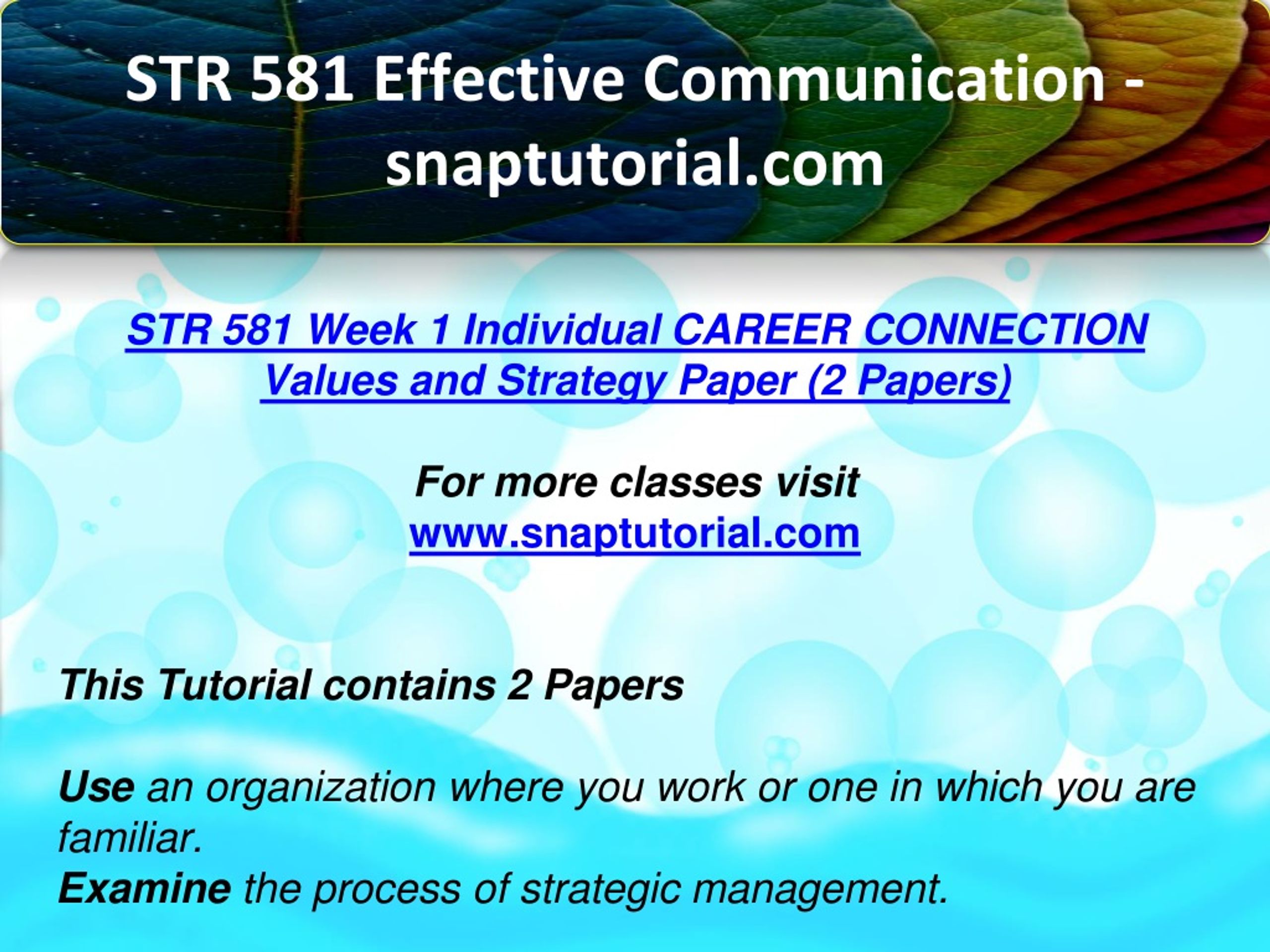 STR 581 Effective Communication - snaptutorial.com

STR 581 Week 1 Individual CAREER CONNECTION Values and Strategy Paper (2 Papers)

For more classes visit
www.snaptutorial.com

This Tutorial contains 2 Papers

Use an organization where you work or one in which you are familiar.
Examine the process of strategic management.